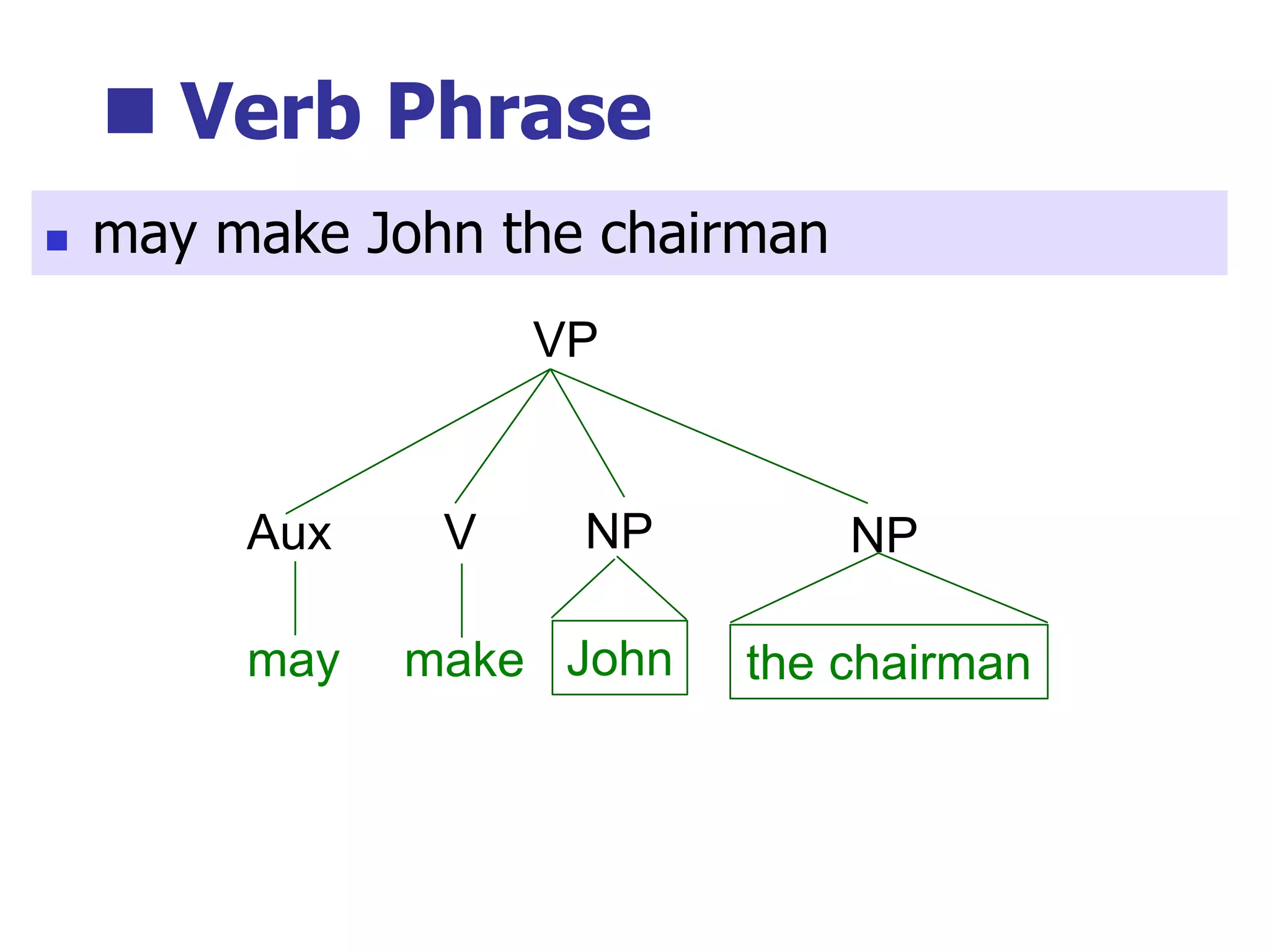 Verb Phrase

may make John the chairman

VP

Aux V NP NP

may make John the chairman